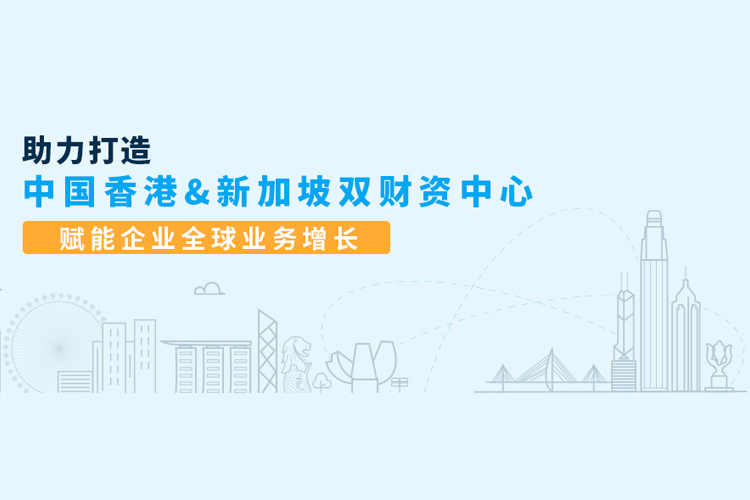 助力打造
中国香港&新加坡双财资中心
赋能企业全球业务增长